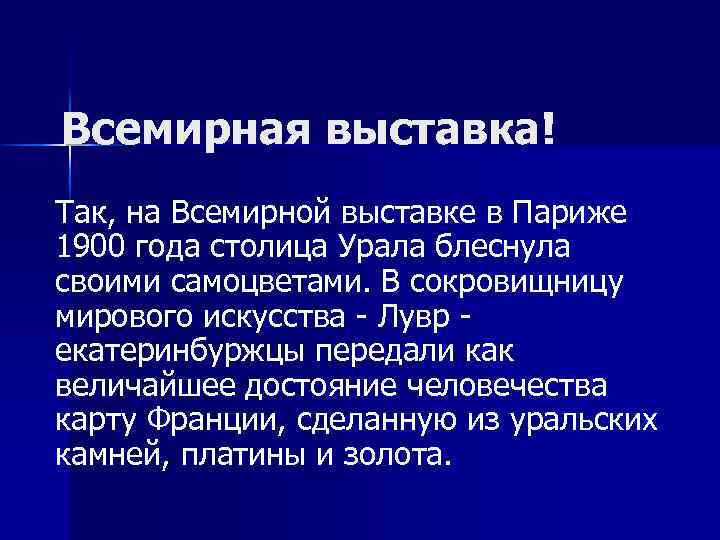 Всемирная выставка!

Так, на Всемирной выставке в Париже 1900 года столица Урала блеснула своими самоцветами. В сокровищницу мирового искусства - Лувр - екатеринбуржцы передали как величайшее достояние человечества карту Франции, сделанную из уральских камней, платины и золота.